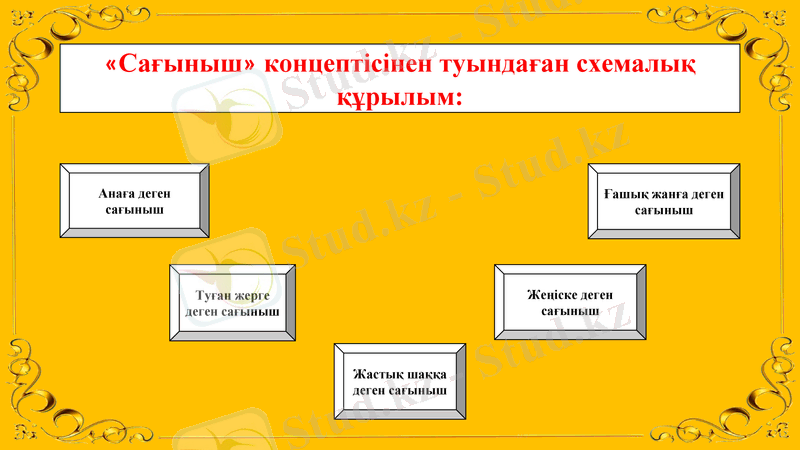 «Сағыныш» концептісінен туындаған схемалық құрылым:

Анаға деген сағыныш

Ғашық жанға деген сағыныш

Туған жерге деген сағыныш

Жеңіске деген сағыныш

Жастық шаққа деген сағыныш

Stud.kz - Stud.kz